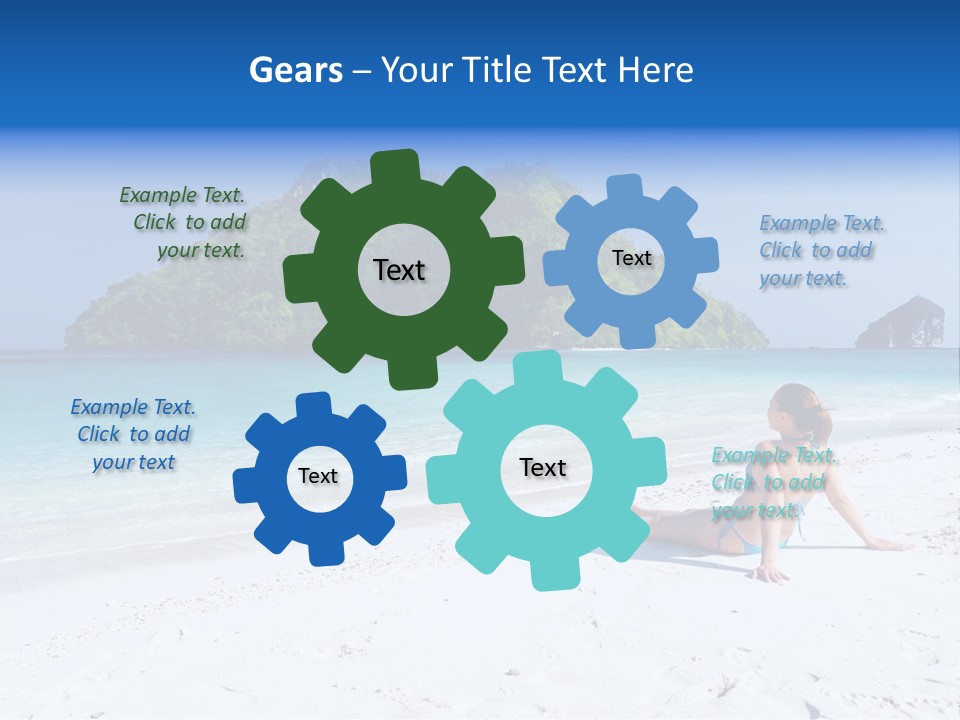 Gears – Your Title Text Here

Example Text. Click to add your text.

Text

Text

Example Text. Click to add your text.

Example Text. Click to add your text

Text

Text

Example Text. Click to add your text.